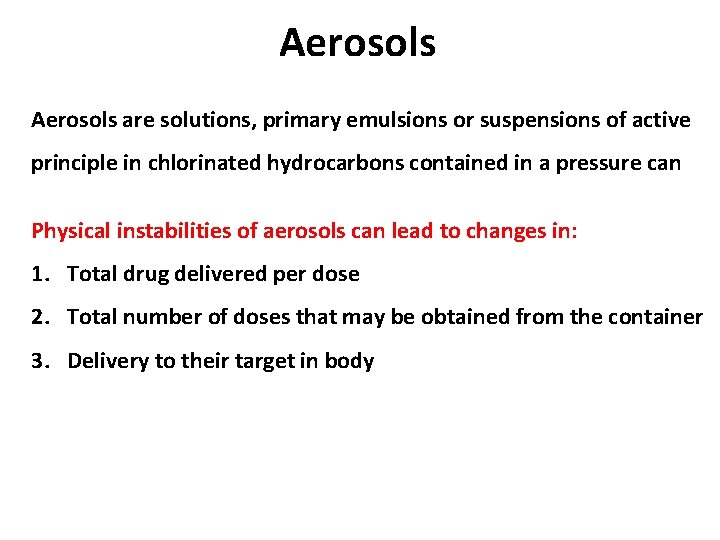 Aerosols

Aerosols are solutions, primary emulsions or suspensions of active principle in chlorinated hydrocarbons contained in a pressure can

Physical instabilities of aerosols can lead to changes in:

1. Total drug delivered per dose

2. Total number of doses that may be obtained from the container

3. Delivery to their target in body